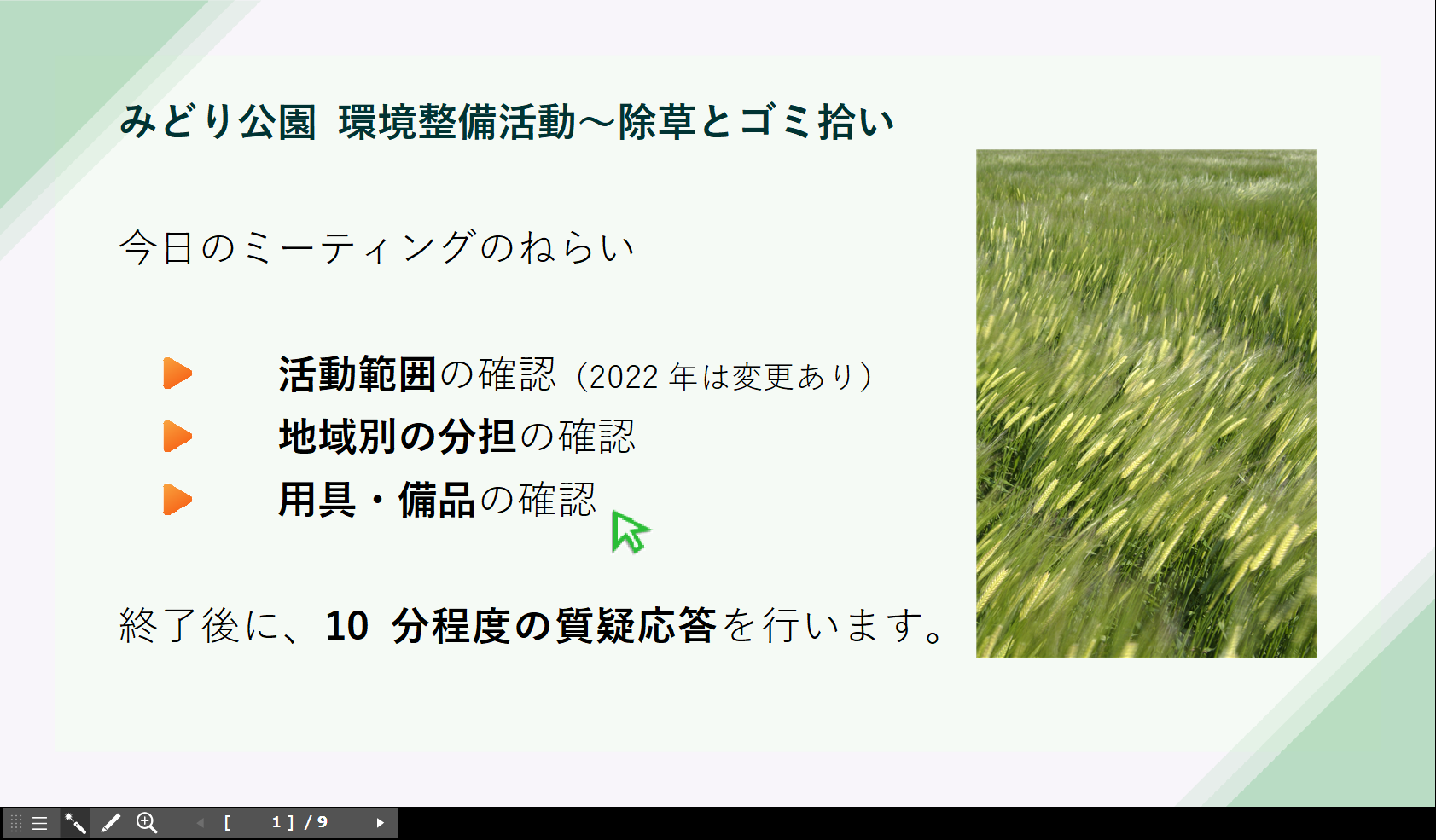 みどり公園 環境整備活動～除草とゴミ拾い

今日のミーティングのねらい

活動範囲の確認（2022 年は変更あり）
地域別の分担の確認
用具・備品の確認

終了後に、10 分程度の質疑応答を行います。

[ 1 ] / 9